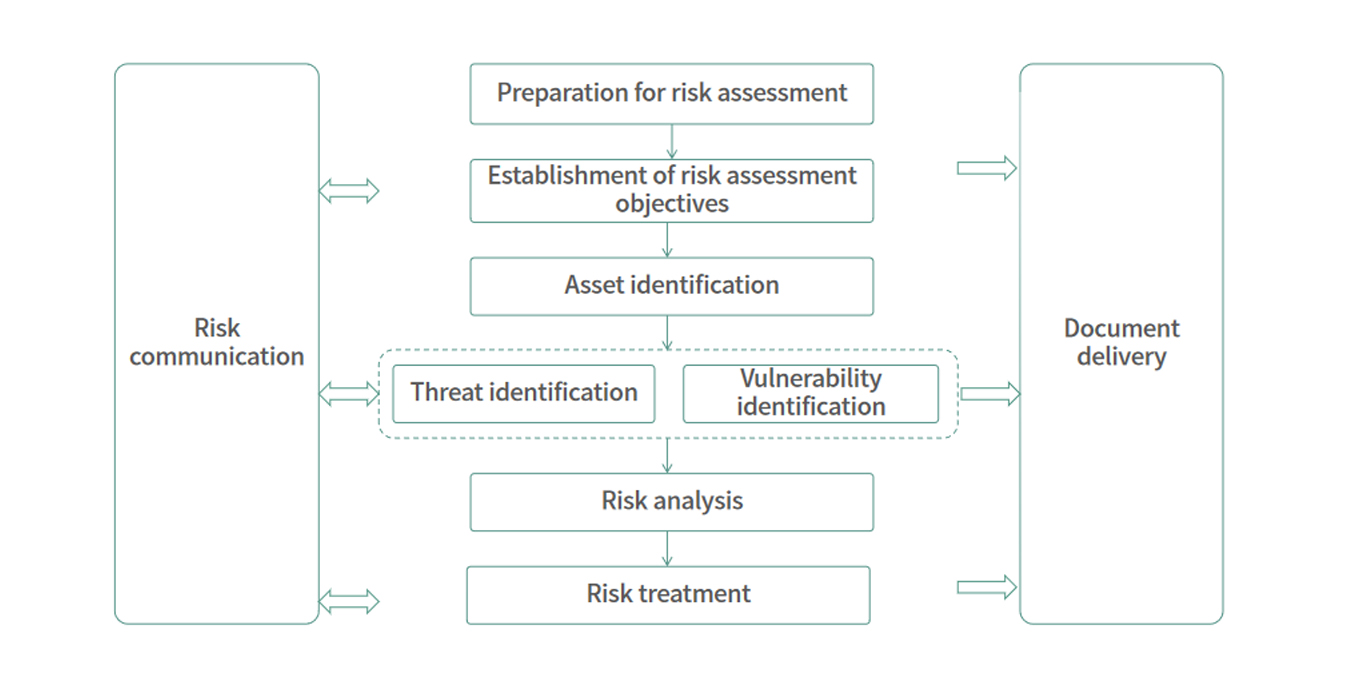 Risk communication

Preparation for risk assessment

Establishment of risk assessment objectives

Asset identification

Threat identification

Vulnerability identification

Risk analysis

Risk treatment

Document delivery